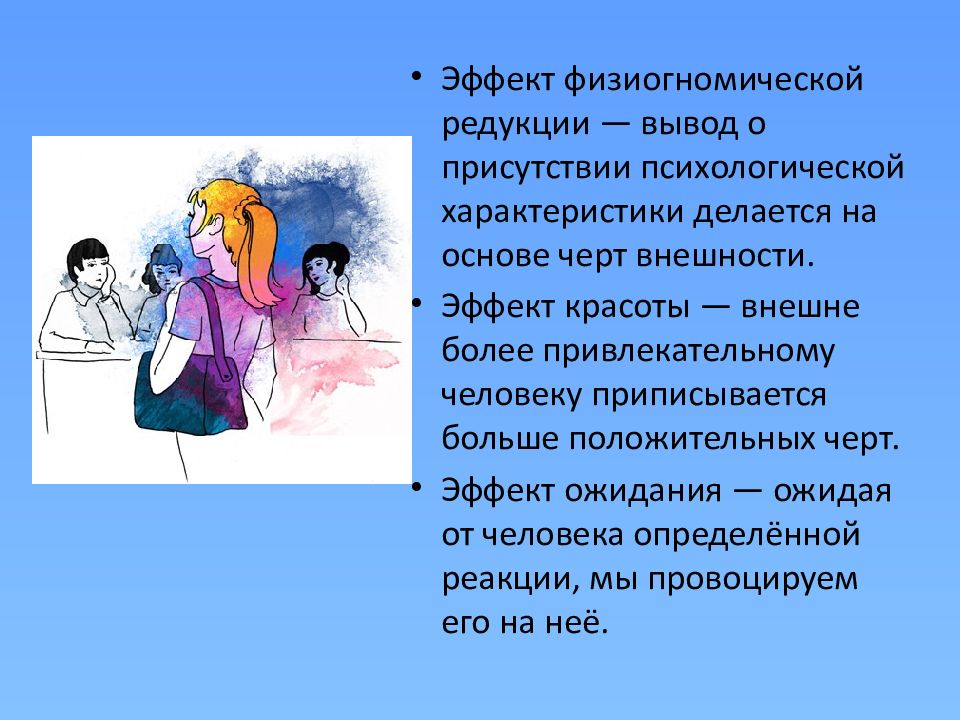 • Эффект физиогномической редукции — вывод о присутствии психологической характеристики делается на основе черт внешности.

• Эффект красоты — внешне более привлекательному человеку приписывается больше положительных черт.

• Эффект ожидания — ожидая от человека определённой реакции, мы провоцируем его на неё.